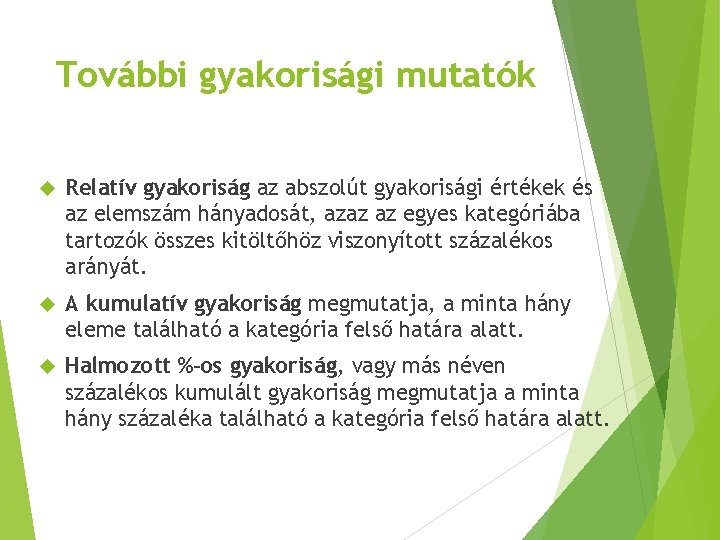 További gyakorisági mutatók

Relatív gyakoriság az abszolút gyakorisági értékek és az elemszám hányadosát, azaz az egyes kategóriába tartozók összes kitöltőhöz viszonyított százalékos arányát.

A kumulatív gyakoriság megmutatja, a minta hány eleme található a kategória felső határa alatt.

Halmozott %-os gyakoriság, vagy más néven százalékos kumulált gyakoriság megmutatja a minta hány százaléka található a kategória felső határa alatt.